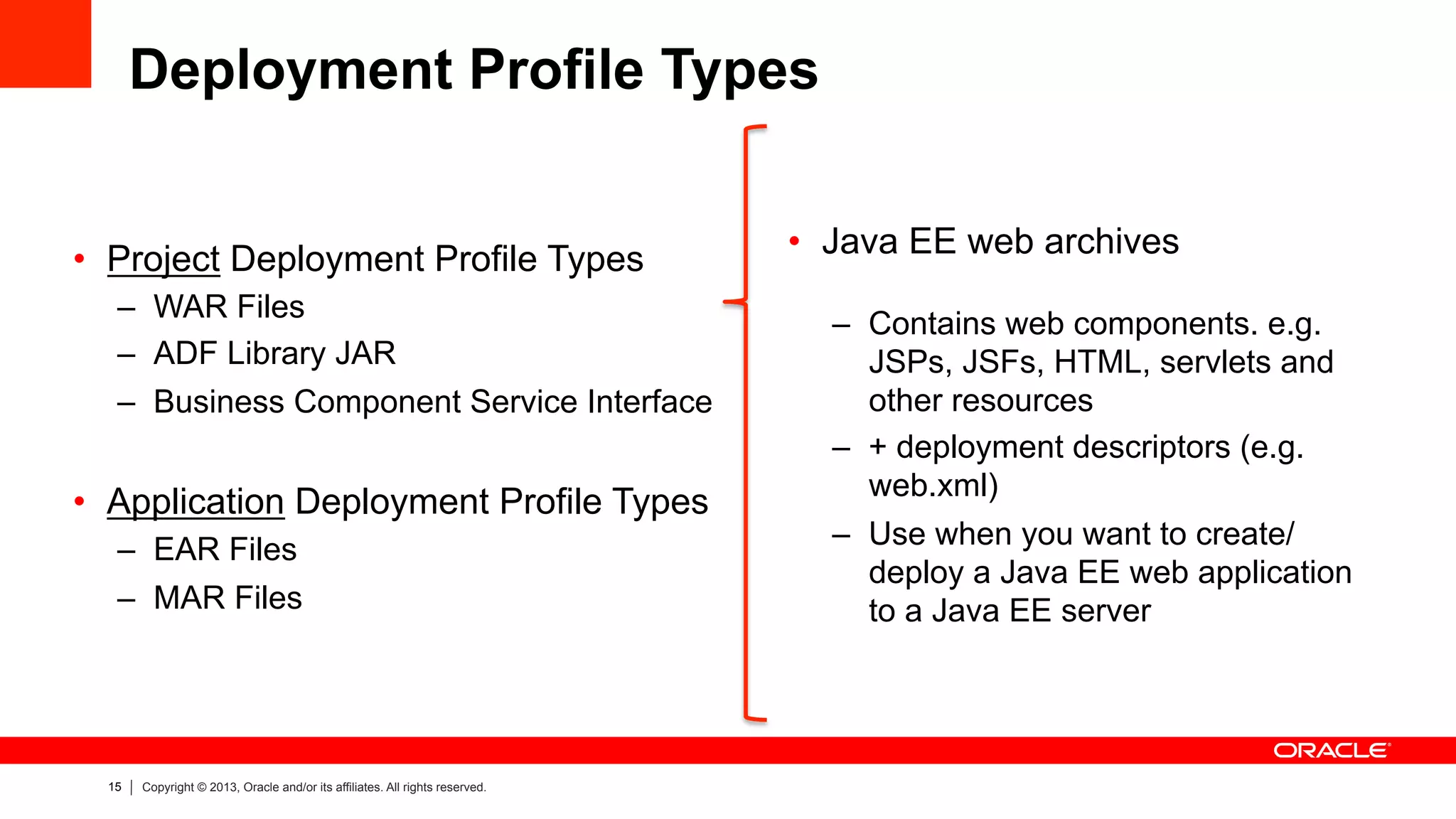 Deployment Profile Types

• Project Deployment Profile Types
– WAR Files
– ADF Library JAR
– Business Component Service Interface

• Application Deployment Profile Types
– EAR Files
– MAR Files

• Java EE web archives
– Contains web components. e.g. JSPs, JSFs, HTML, servlets and other resources
– + deployment descriptors (e.g. web.xml)
– Use when you want to create/ deploy a Java EE web application to a Java EE server

ORACLE

15 | Copyright © 2013, Oracle and/or its affiliates. All rights reserved.